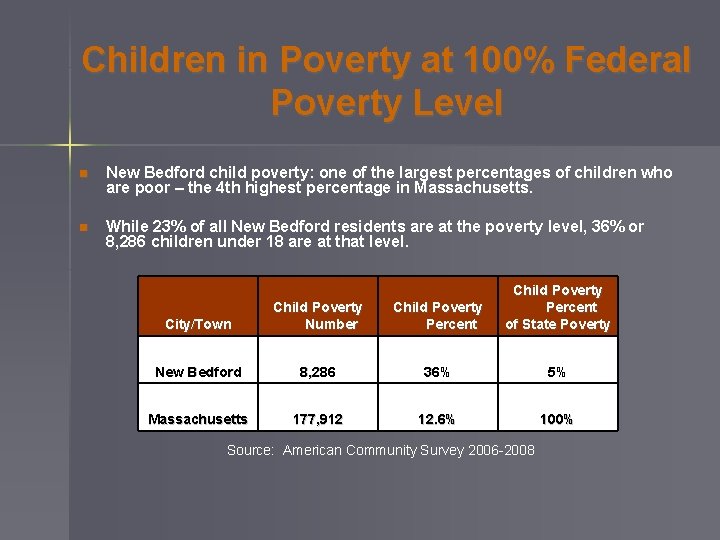 Children in Poverty at 100% Federal Poverty Level

New Bedford child poverty: one of the largest percentages of children who are poor – the 4th highest percentage in Massachusetts.

While 23% of all New Bedford residents are at the poverty level, 36% or 8,286 children under 18 are at that level.

| City/Town | Child Poverty Number | Child Poverty Percent | Child Poverty Percent of State Poverty |
|---|---|---|---|
| New Bedford | 8,286 | 36% | 5% |
| Massachusetts | 177,912 | 12.6% | 100% |

Source: American Community Survey 2006-2008